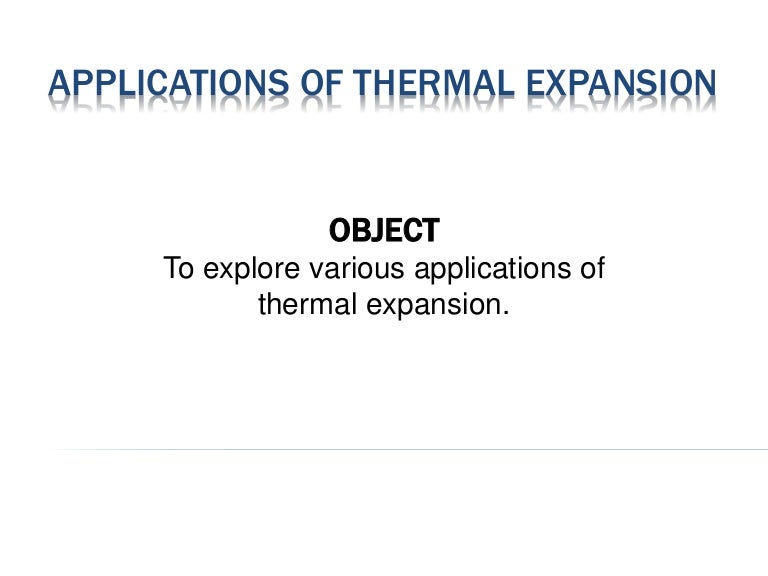 APPLICATIONS OF THERMAL EXPANSION

OBJECT
To explore various applications of thermal expansion.